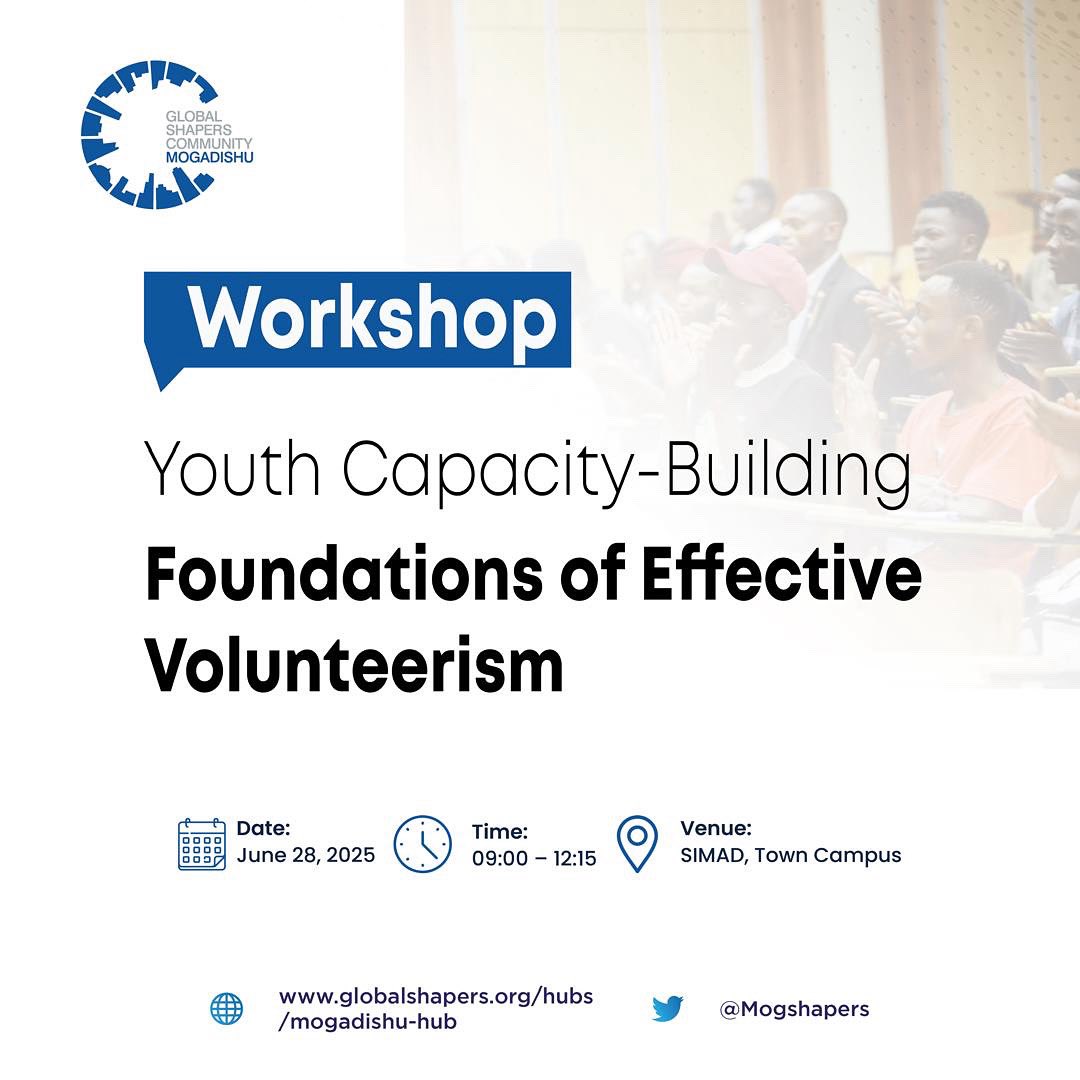 GLOBAL SHAPERS COMMUNITY MOGADISHU

Workshop

Youth Capacity-Building

Foundations of Effective Volunteerism

Date:
June 28, 2025

Time:
09:00 – 12:15

Venue:
SIMAD, Town Campus

www.globalshapers.org/hubs/mogadishu-hub

@Mogshapers